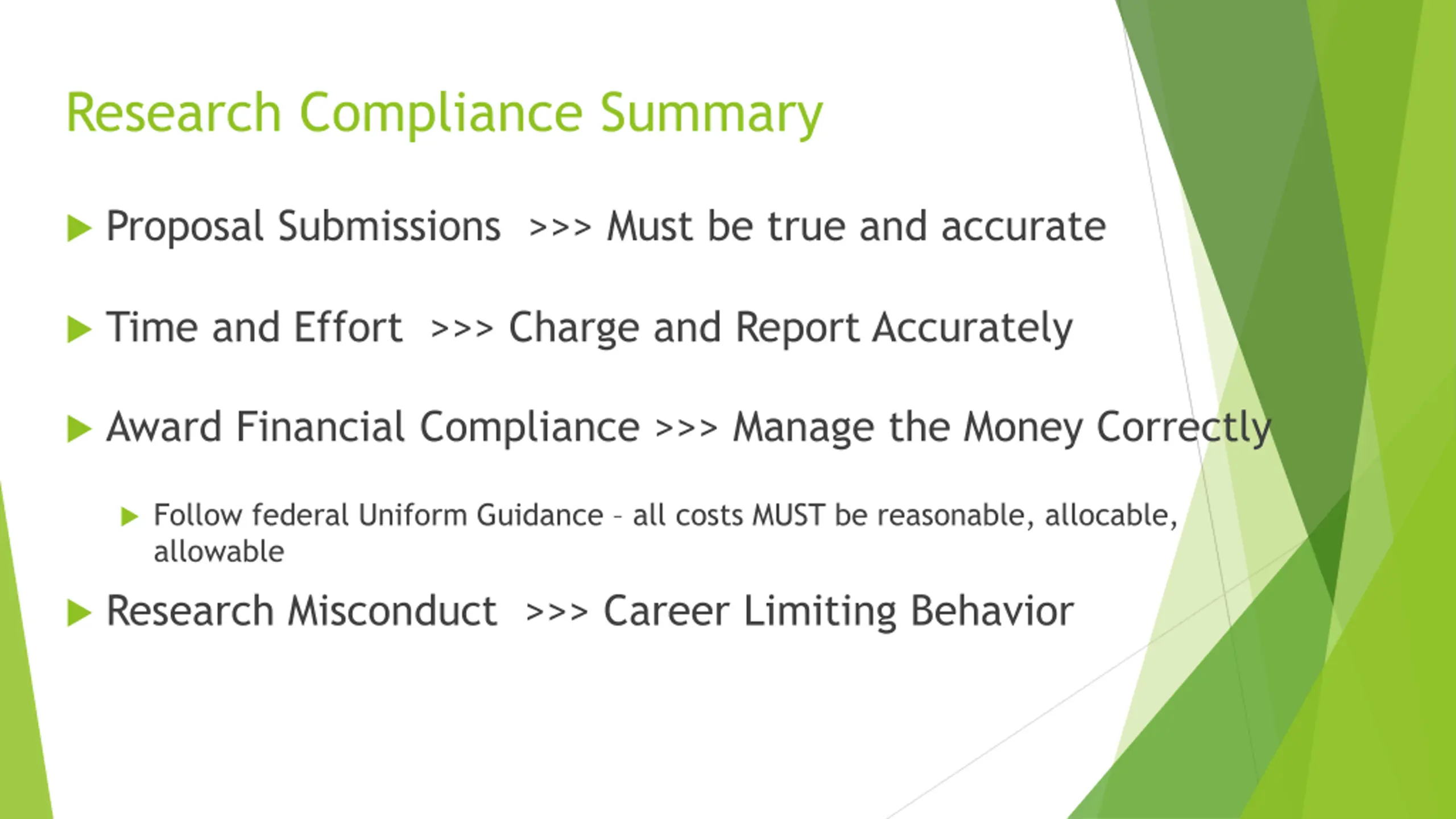 Research Compliance Summary

Proposal Submissions >>> Must be true and accurate

Time and Effort >>> Charge and Report Accurately

Award Financial Compliance >>> Manage the Money Correctly

Follow federal Uniform Guidance – all costs MUST be reasonable, allocable, allowable

Research Misconduct >>> Career Limiting Behavior